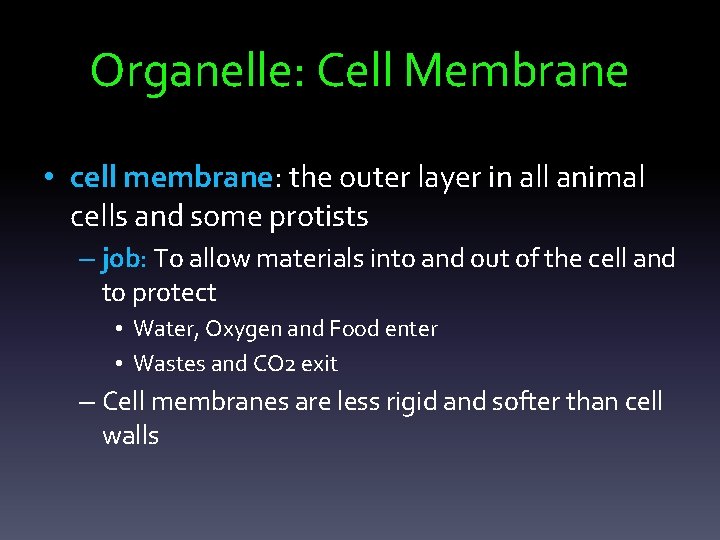 Organelle: Cell Membrane

• cell membrane: the outer layer in all animal cells and some protists

– job: To allow materials into and out of the cell and to protect

• Water, Oxygen and Food enter

• Wastes and CO2 exit

– Cell membranes are less rigid and softer than cell walls